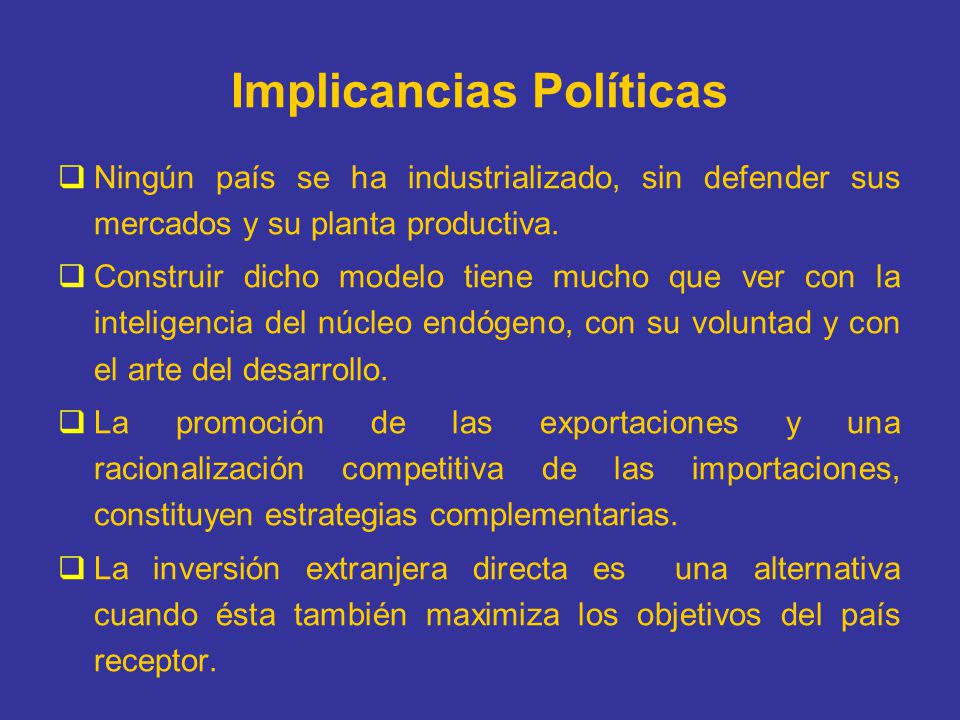 Implicancias Políticas

❑ Ningún país se ha industrializado, sin defender sus mercados y su planta productiva.

❑ Construir dicho modelo tiene mucho que ver con la inteligencia del núcleo endógeno, con su voluntad y con el arte del desarrollo.

❑ La promoción de las exportaciones y una racionalización competitiva de las importaciones, constituyen estrategias complementarias.

❑ La inversión extranjera directa es una alternativa cuando ésta también maximiza los objetivos del país receptor.